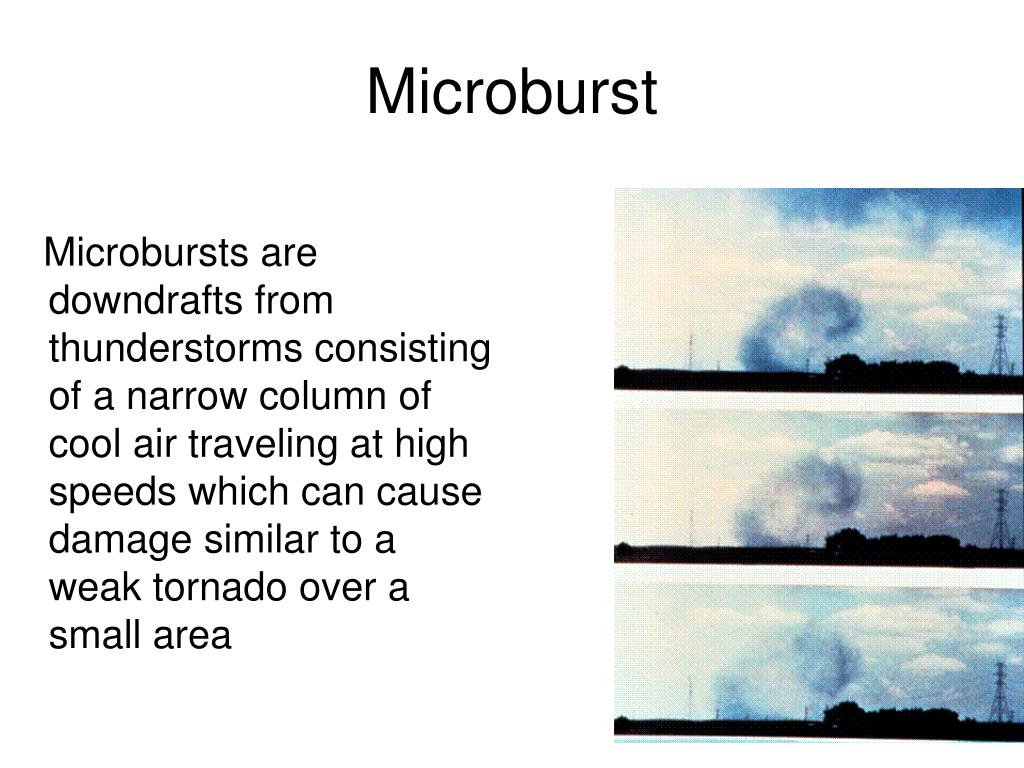 Microburst

Microbursts are downdrafts from thunderstorms consisting of a narrow column of cool air traveling at high speeds which can cause damage similar to a weak tornado over a small area